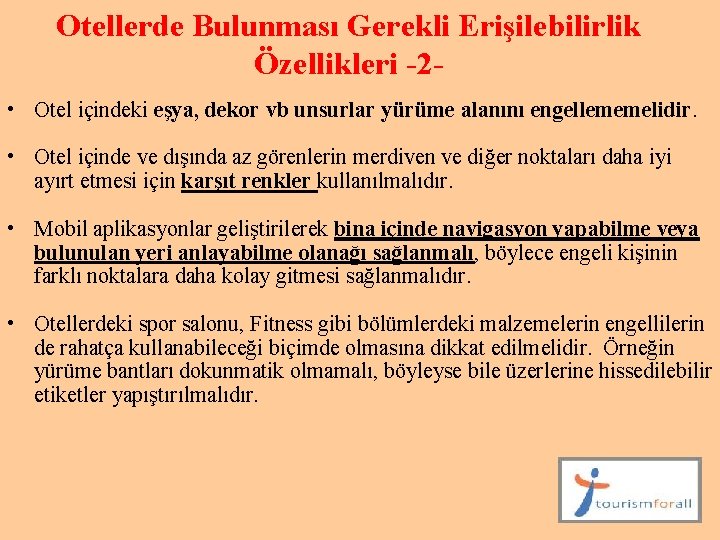 Otellerde Bulunması Gerekli Erişilebilirlik Özellikleri -2-

• Otel içindeki eşya, dekor vb unsurlar yürüme alanını engellememelidir.

• Otel içinde ve dışında az görenlerin merdiven ve diğer noktaları daha iyi ayırt etmesi için karşıt renkler kullanılmalıdır.

• Mobil aplikasyonlar geliştirilerek bina içinde navigasyon yapabilme veya bulunulan yeri anlayabilme olanağı sağlanmalı, böylece engeli kişinin farklı noktalara daha kolay gitmesi sağlanmalıdır.

• Otellerdeki spor salonu, Fitness gibi bölümlerdeki malzemelerin engellilerin de rahatça kullanabileceği biçimde olmasına dikkat edilmelidir. Örneğin yürüme bantları dokunmatik olmamalı, böyleyse bile üzerlerine hissedilebilir etiketler yapıştırılmalıdır.

tourismforall